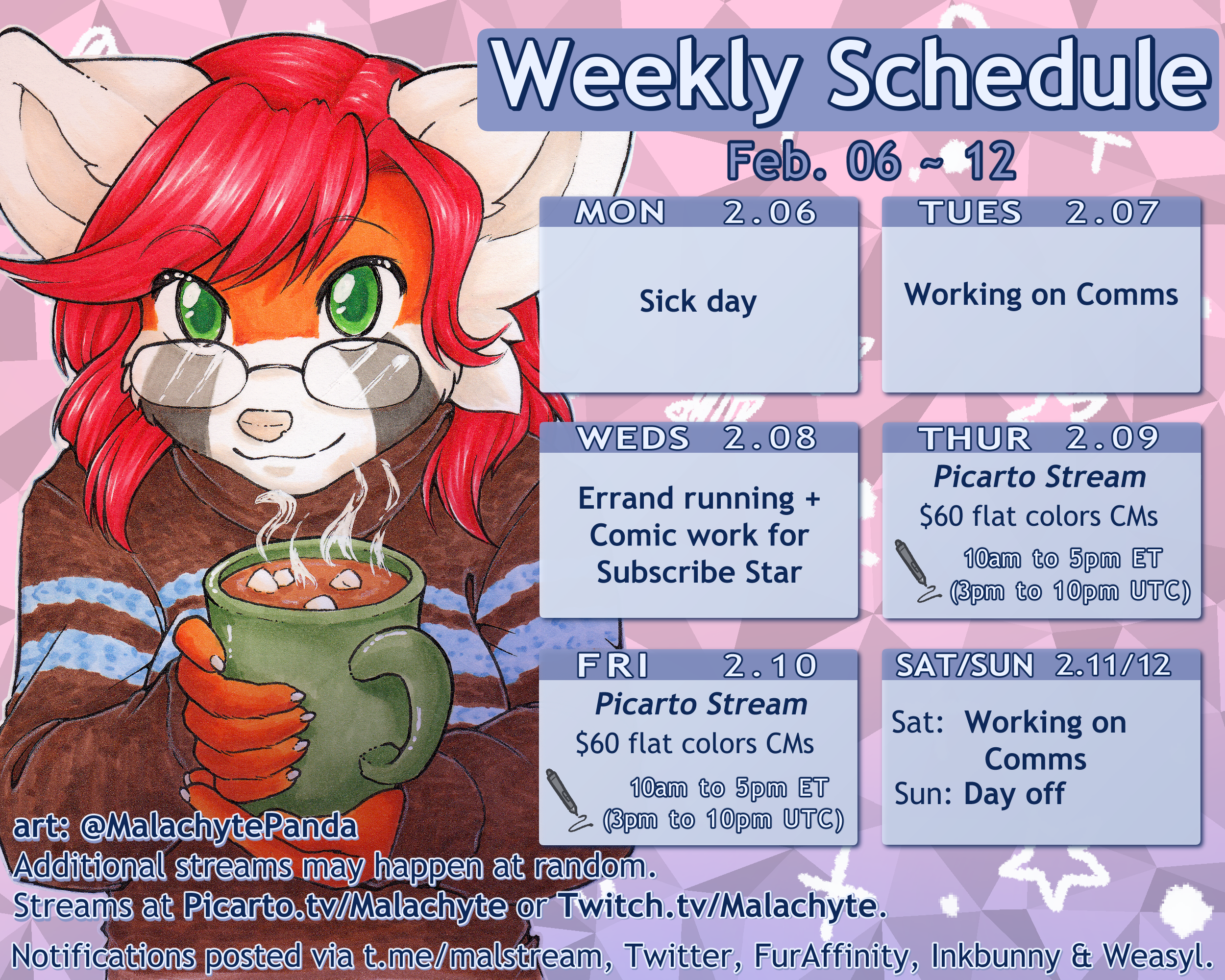 Weekly Schedule

Feb. 06 ~ 12

MON 2.06

Sick day

TUES 2.07

Working on Comms

WEDS 2.08

Errand running + Comic work for Subscribe Star

THUR 2.09

Picarto Stream

$60 flat colors CMs

10am to 5pm ET (3pm to 10pm UTC)

FRI 2.10

Picarto Stream

$60 flat colors CMs

10am to 5pm ET (3pm to 10pm UTC)

SAT/SUN 2.11/12

Sat: Working on Comms

Sun: Day off

art: @MalachytePanda

Additional streams may happen at random.

Streams at Picarto.tv/Malachyte or Twitch.tv/Malachyte.

Notifications posted via t.me/malstream, Twitter, FurAffinity, Inkbunny & Weasyl.